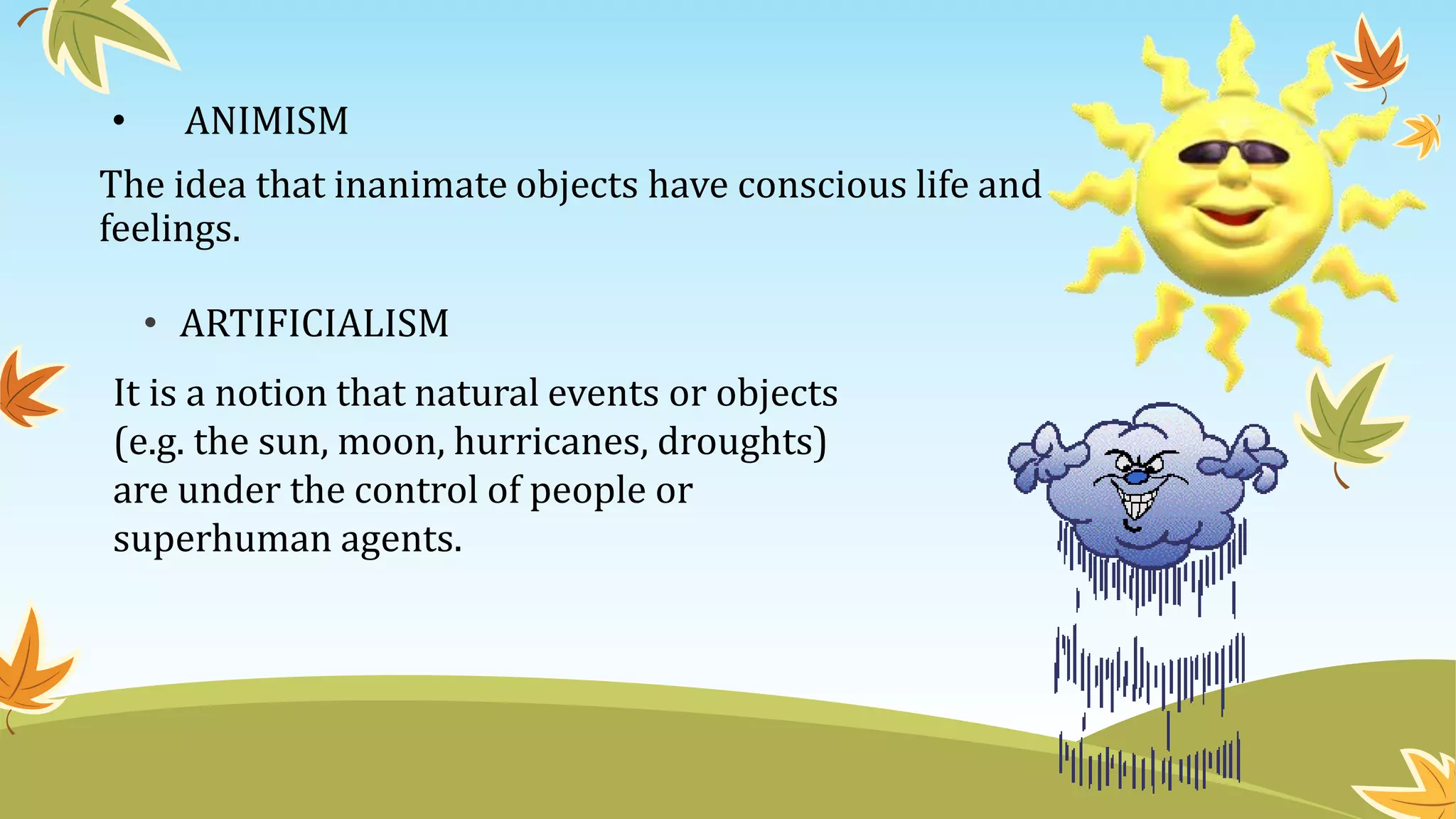 • ANIMISM

The idea that inanimate objects have conscious life and feelings.

• ARTIFICIALISM

It is a notion that natural events or objects (e.g. the sun, moon, hurricanes, droughts) are under the control of people or superhuman agents.